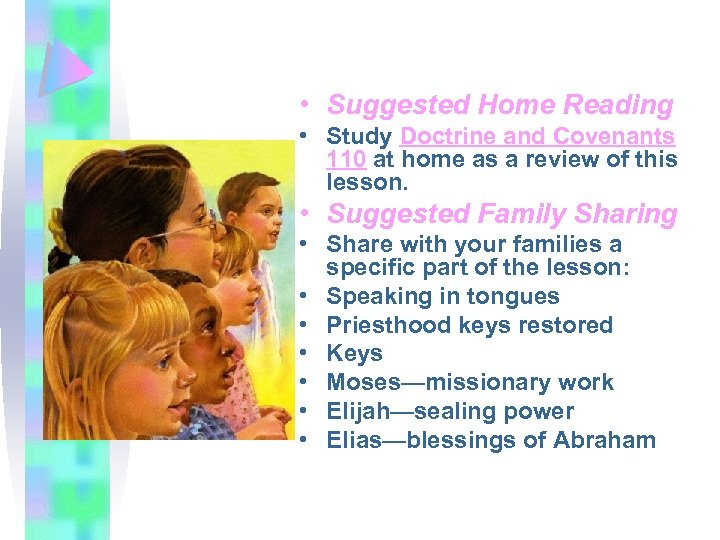 • Suggested Home Reading
• Study Doctrine and Covenants 110 at home as a review of this lesson.
• Suggested Family Sharing
• Share with your families a specific part of the lesson:
• Speaking in tongues
• Priesthood keys restored
• Keys
• Moses—missionary work
• Elijah—sealing power
• Elias—blessings of Abraham